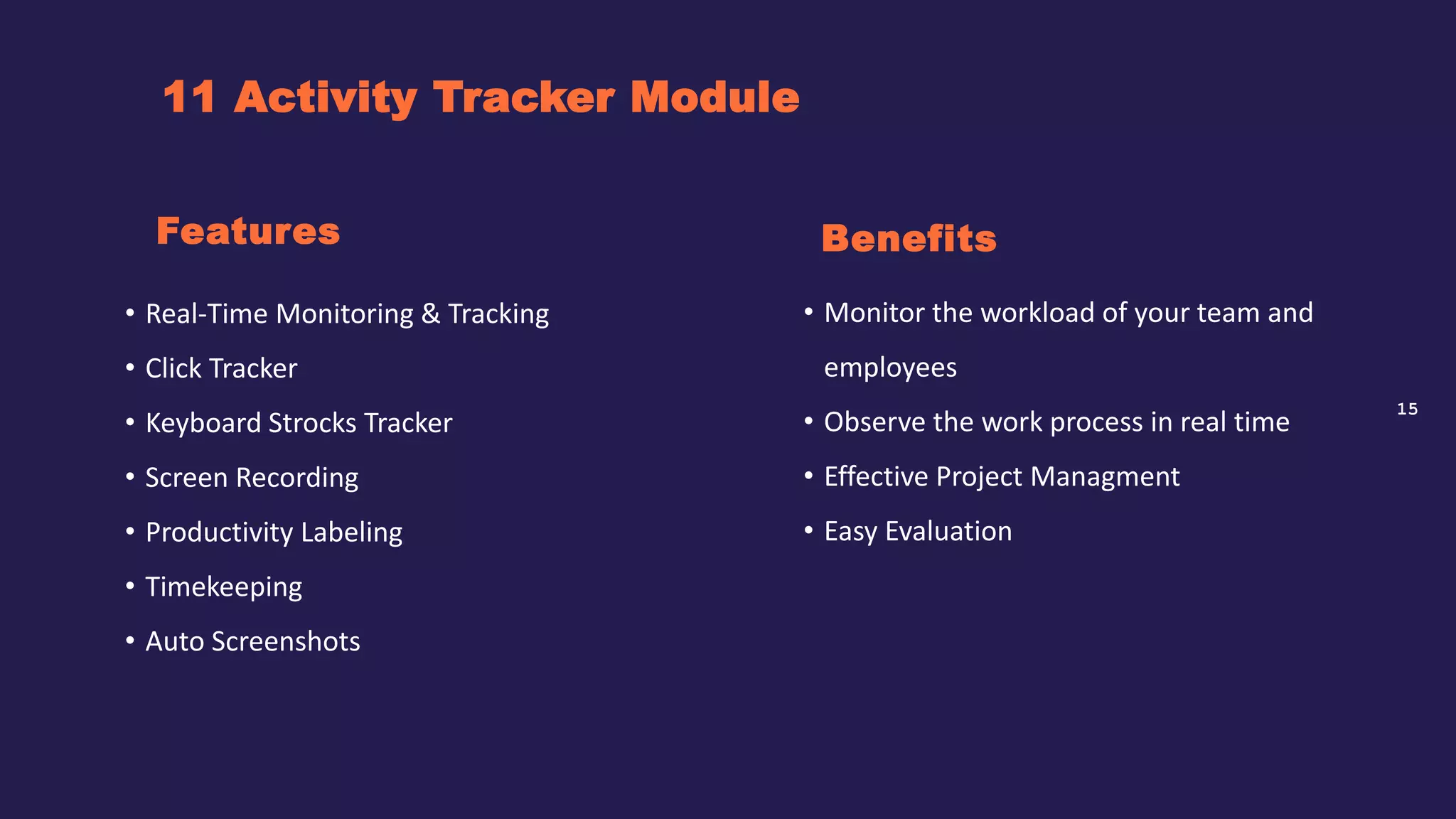 11 Activity Tracker Module

Features

• Real-Time Monitoring & Tracking
• Click Tracker
• Keyboard Strocks Tracker
• Screen Recording
• Productivity Labeling
• Timekeeping
• Auto Screenshots

Benefits

• Monitor the workload of your team and employees
• Observe the work process in real time
• Effective Project Managment
• Easy Evaluation

15